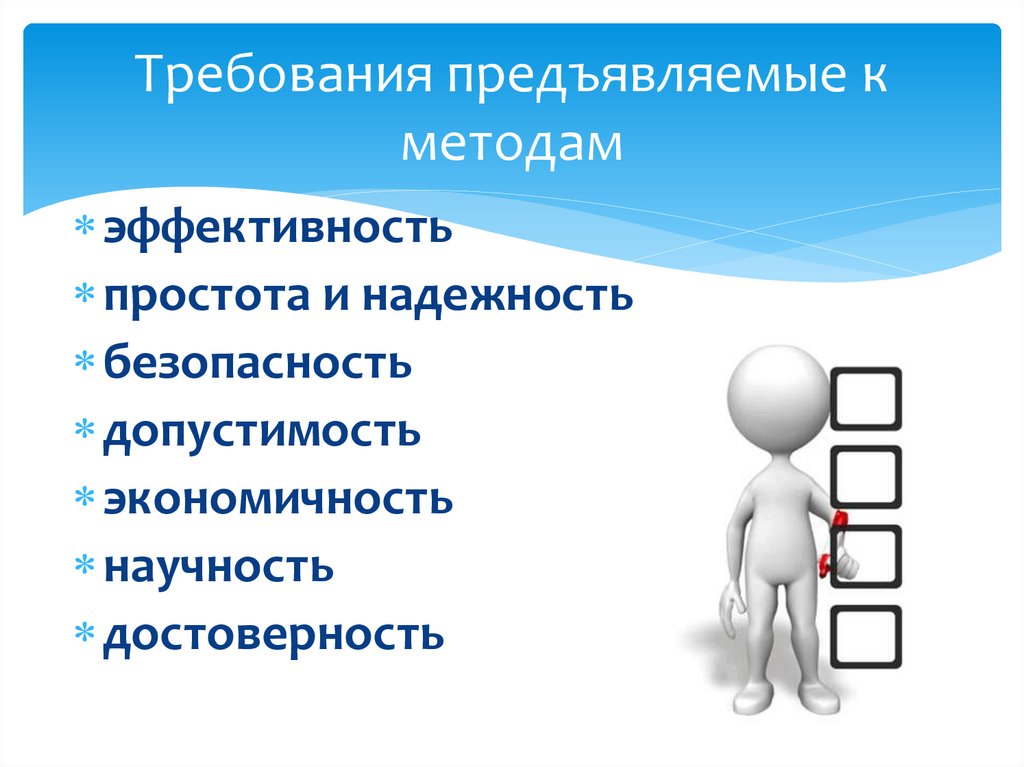 Требования предъявляемые к методам

* эффективность
* простота и надежность
* безопасность
* допустимость
* экономичность
* научность
* достоверность